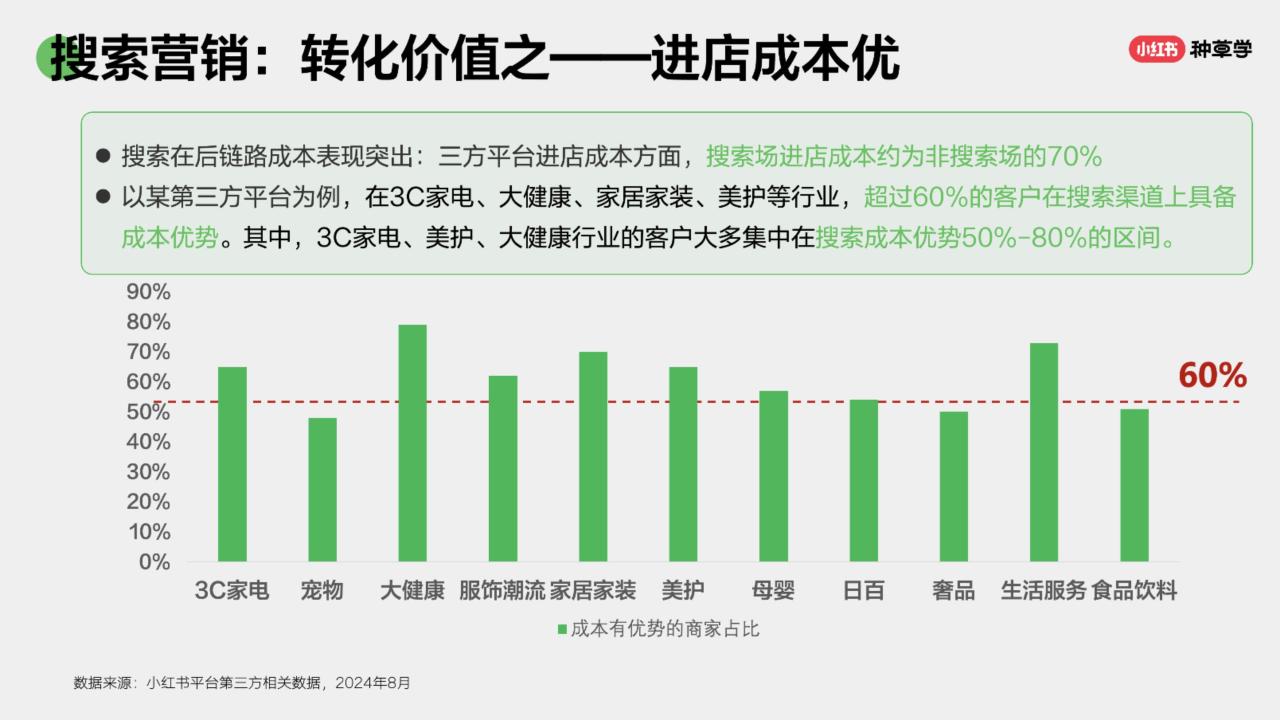 搜索营销：转化价值之——进店成本优

小红书 种草学

● 搜索在后链路成本表现突出：三方平台进店成本方面，搜索场进店成本约为非搜索场的70%

● 以某第三方平台为例，在3C家电、大健康、家居家装、美护等行业，超过60%的客户在搜索渠道上具备成本优势。其中，3C家电、美护、大健康行业的客户大多集中在搜索成本优势50%-80%的区间。

90%
80%
70%
60%
50%
40%
30%
20%
10%
0%

60%

3C家电 宠物 大健康 服饰潮流 家居家装 美护 母婴 日百 奢品 生活服务 食品饮料

成本有优势的商家占比

数据来源：小红书平台第三方相关数据，2024年8月